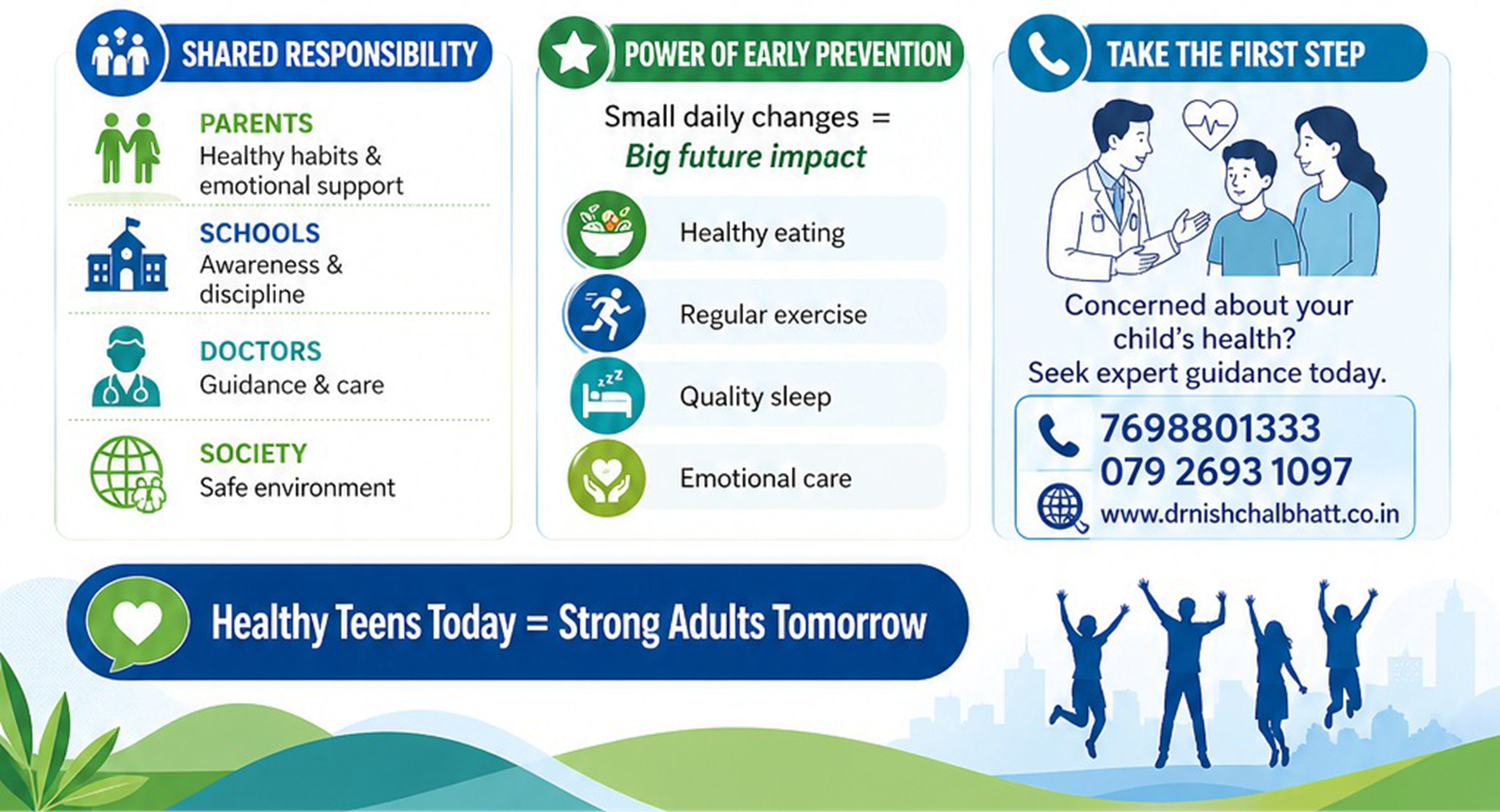 SHARED RESPONSIBILITY

PARENTS
Healthy habits & emotional support

SCHOOLS
Awareness & discipline

DOCTORS
Guidance & care

SOCIETY
Safe environment

POWER OF EARLY PREVENTION

Small daily changes =
Big future impact

Healthy eating

Regular exercise

Quality sleep

Emotional care

TAKE THE FIRST STEP

Concerned about your child's health?
Seek expert guidance today.

7698801333
079 2693 1097
www.drnishchalbhatt.co.in

Healthy Teens Today = Strong Adults Tomorrow